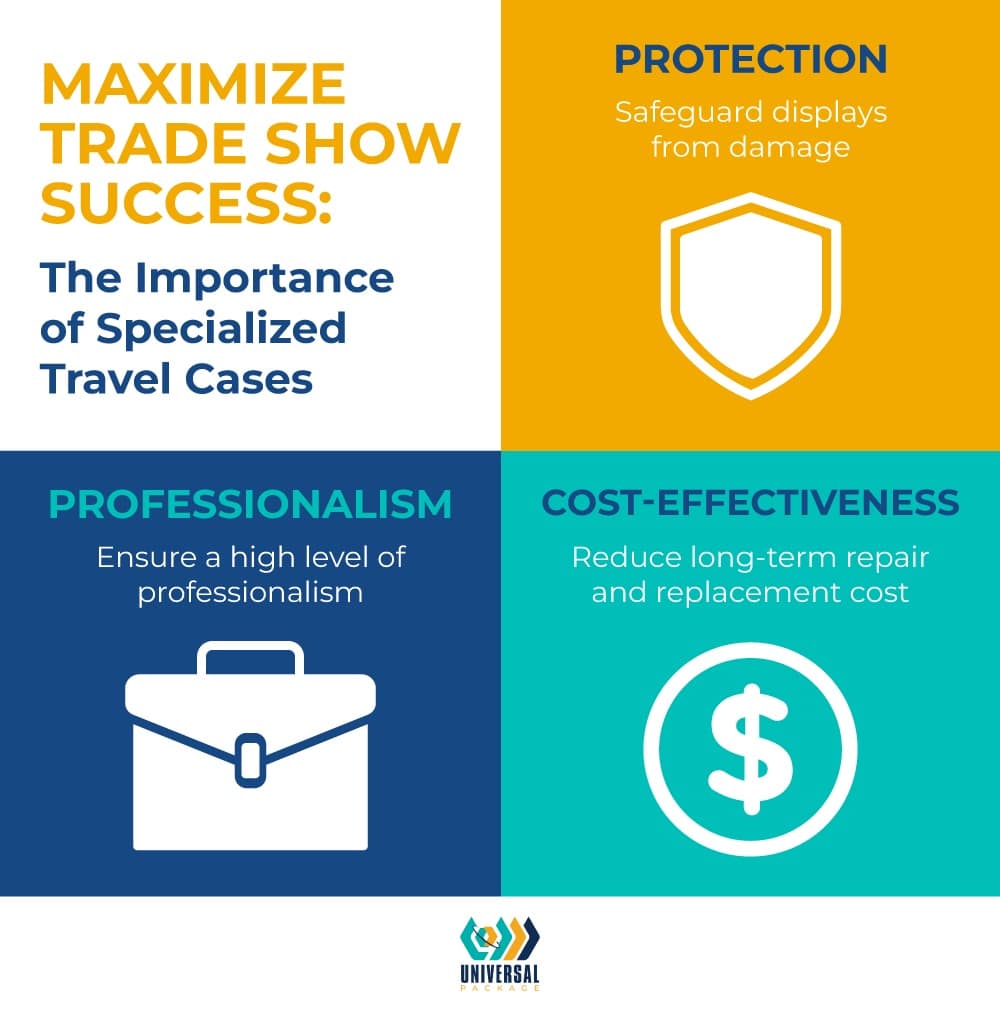 MAXIMIZE TRADE SHOW SUCCESS:

The Importance of Specialized Travel Cases

PROTECTION

Safeguard displays from damage

PROFESSIONALISM

Ensure a high level of professionalism

COST-EFFECTIVENESS

Reduce long-term repair and replacement cost

$

UNIVERSAL
PACKAGE